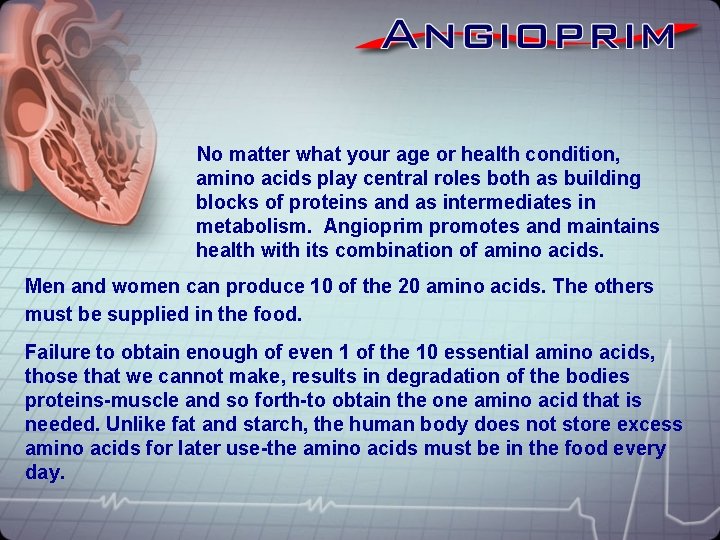 ANGIOPRIM

No matter what your age or health condition, amino acids play central roles both as building blocks of proteins and as intermediates in metabolism. Angioprim promotes and maintains health with its combination of amino acids.

Men and women can produce 10 of the 20 amino acids. The others must be supplied in the food.

Failure to obtain enough of even 1 of the 10 essential amino acids, those that we cannot make, results in degradation of the bodies proteins-muscle and so forth-to obtain the one amino acid that is needed. Unlike fat and starch, the human body does not store excess amino acids for later use-the amino acids must be in the food every day.